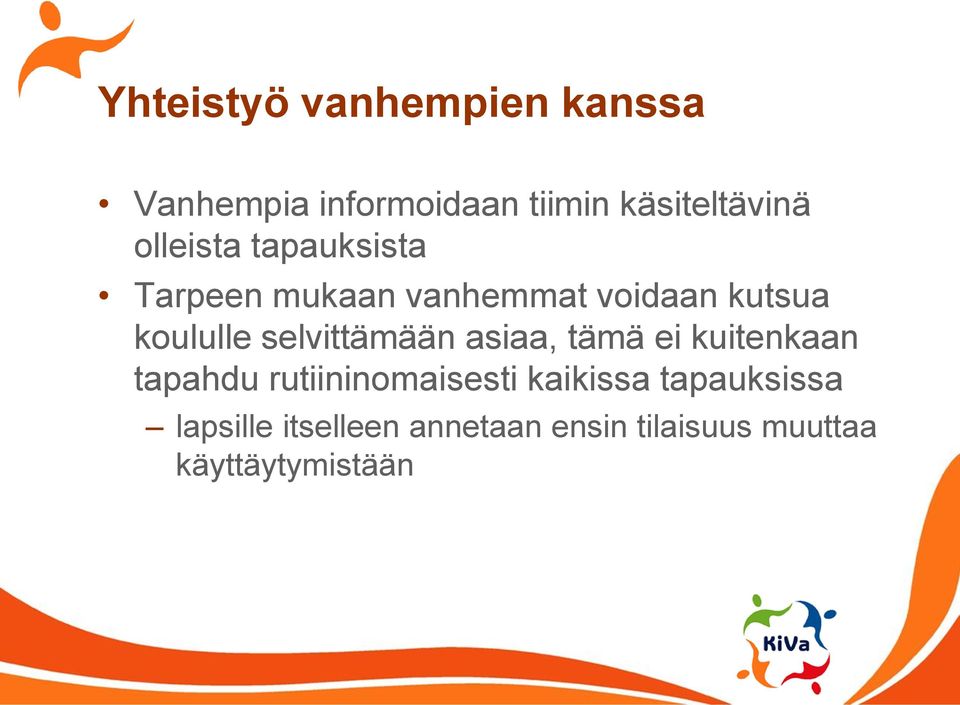 Yhteistyö vanhempien kanssa

• Vanhempia informoidaan tiimin käsiteltävinä olleista tapauksista

• Tarpeen mukaan vanhemmat voidaan kutsua koululle selvittämään asiaa, tämä ei kuitenkaan tapahdu rutiininomaisesti kaikissa tapauksissa

– lapsille itselleen annetaan ensin tilaisuus muuttaa käyttäytymistään

KiVa